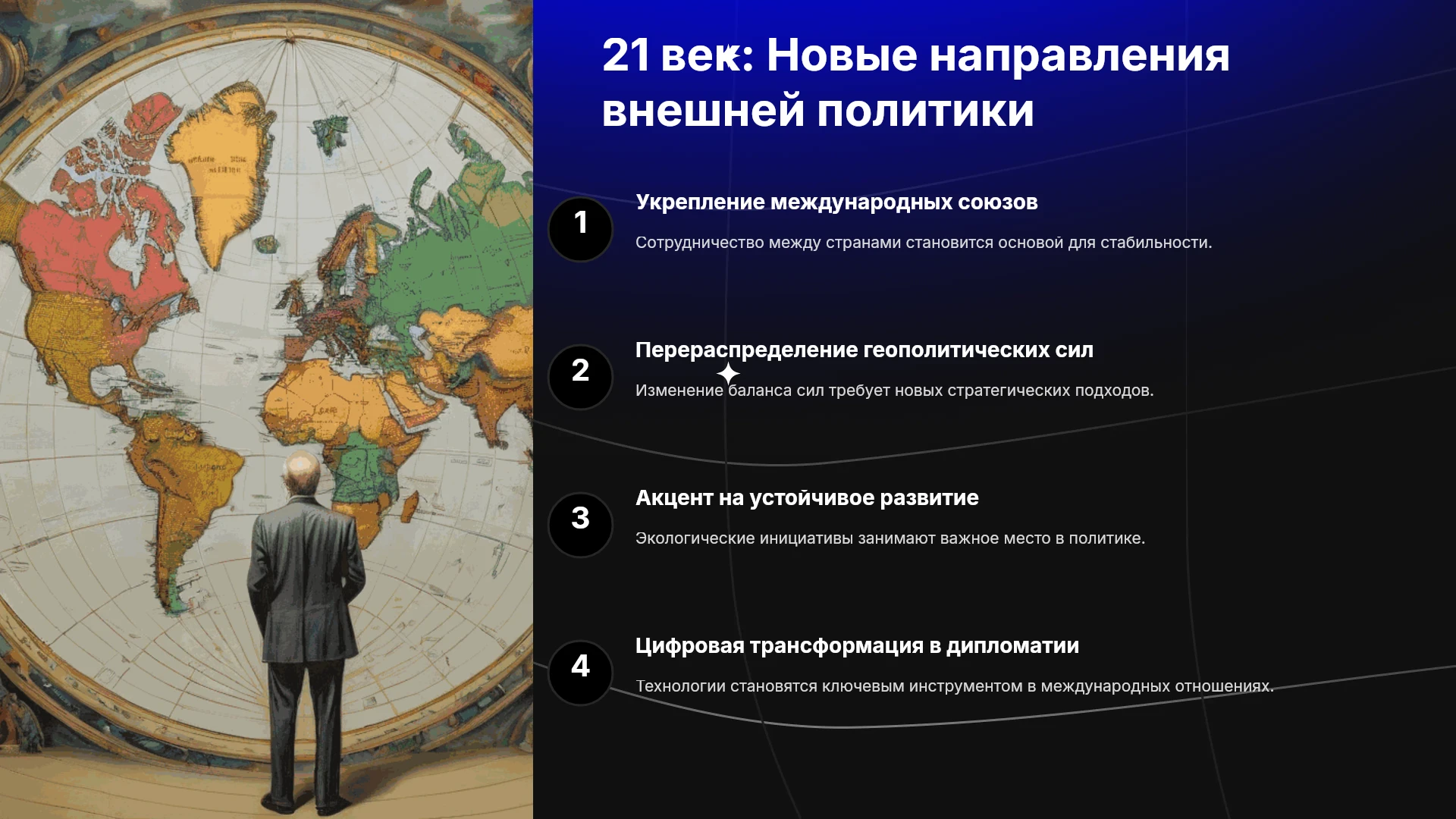 21 век: Новые направления внешней политики

1

Укрепление международных союзов

Сотрудничество между странами становится основой для стабильности.

2

Перераспределение геополитических сил

Изменение баланса сил требует новых стратегических подходов.

3

Акцент на устойчивое развитие

Экологические инициативы занимают важное место в политике.

4

Цифровая трансформация в дипломатии

Технологии становятся ключевым инструментом в международных отношениях.